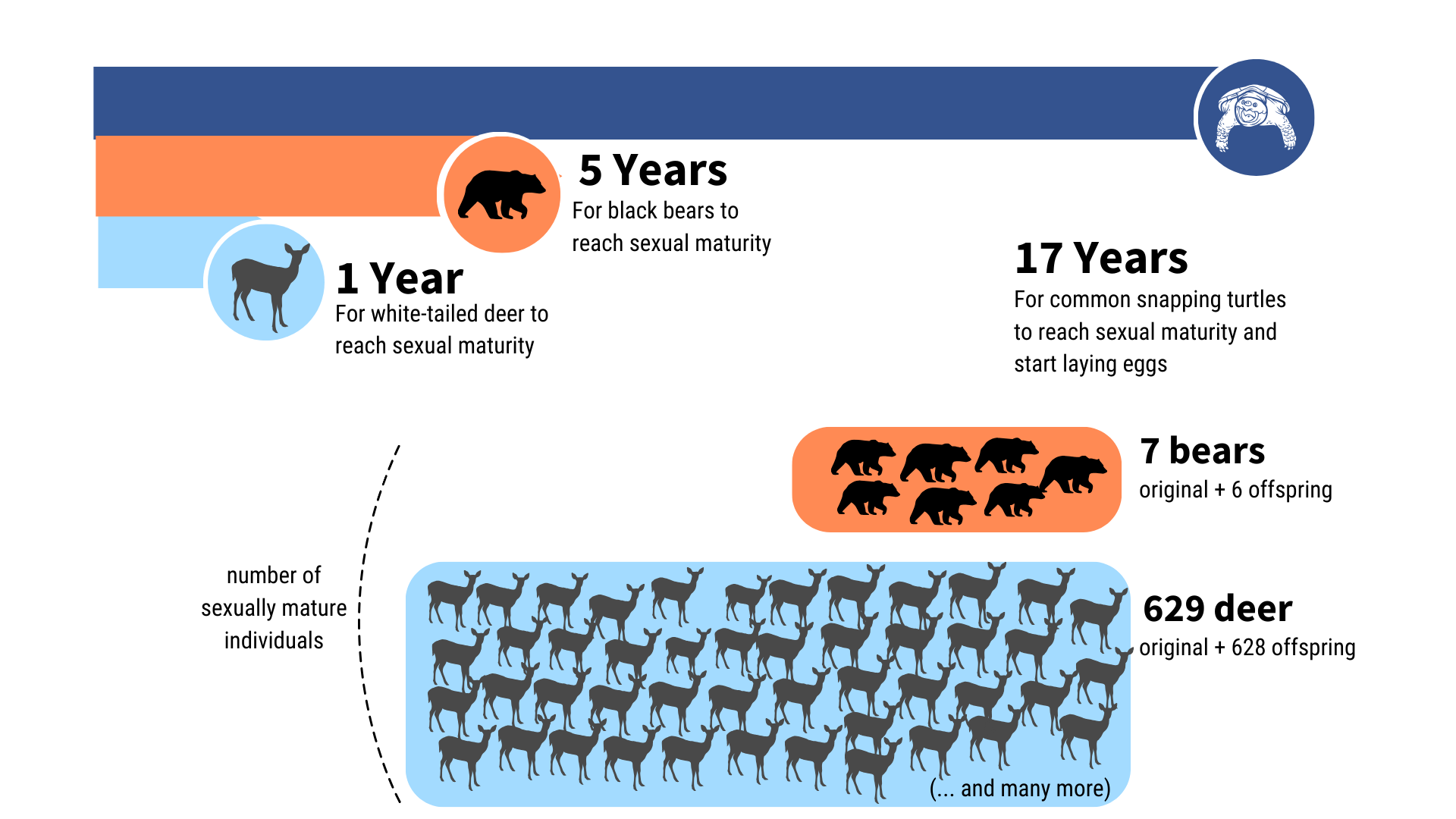 5 Years
For black bears to reach sexual maturity

1 Year
For white-tailed deer to reach sexual maturity

17 Years
For common snapping turtles to reach sexual maturity and start laying eggs

number of sexually mature individuals

7 bears
original + 6 offspring

629 deer
original + 628 offspring

(... and many more)